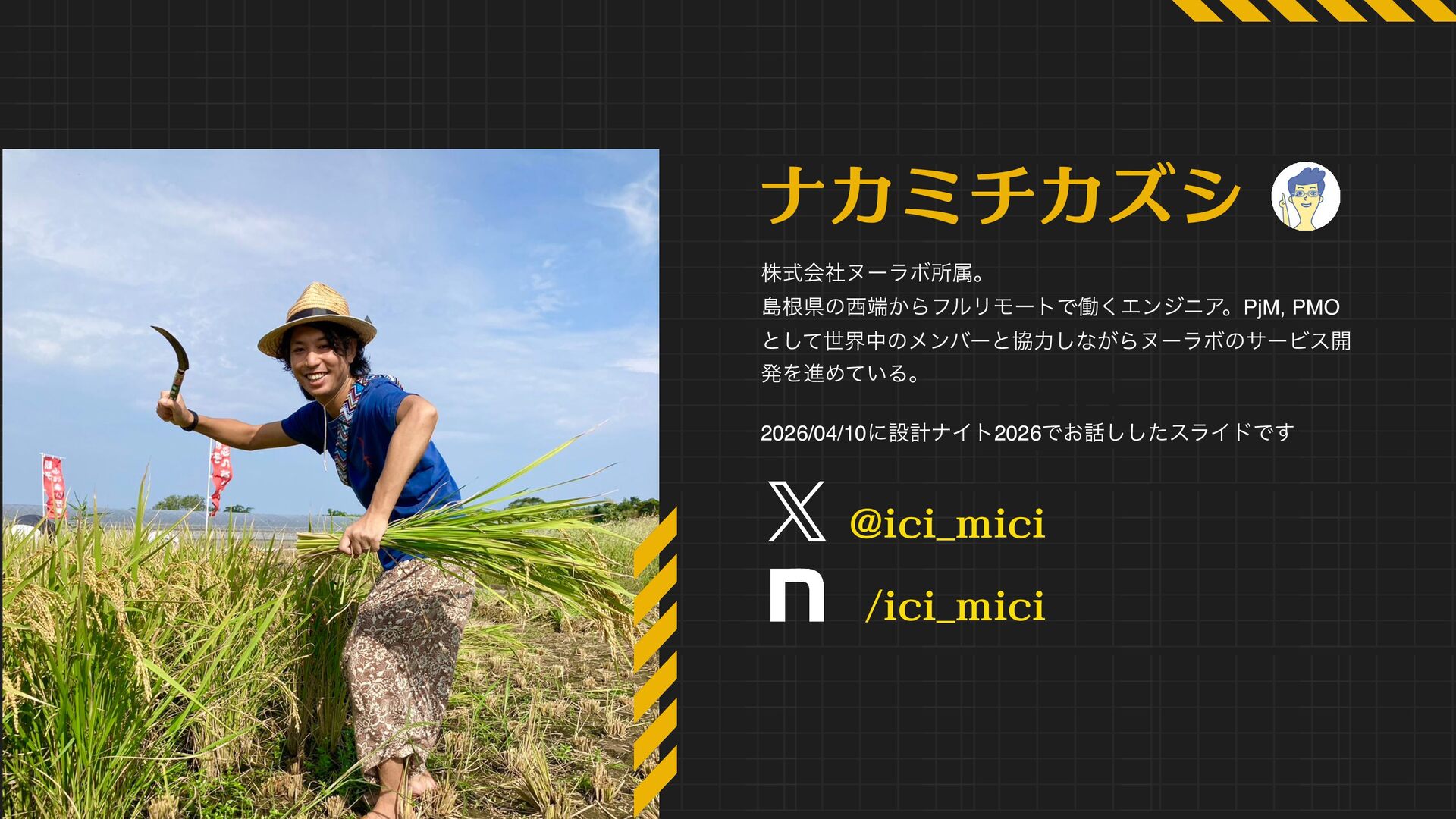 ナカミチカズシ

株式会社ヌーラボ所属。
島根県の西端からフルリモートで働くエンジニア。PjM, PMOとして世界中のメンバーと協力しながらヌーラボのサービス開発を進めている。

2026/04/10に設計ナイト2026でお話ししたスライドです

@ici_mici

/ici_mici